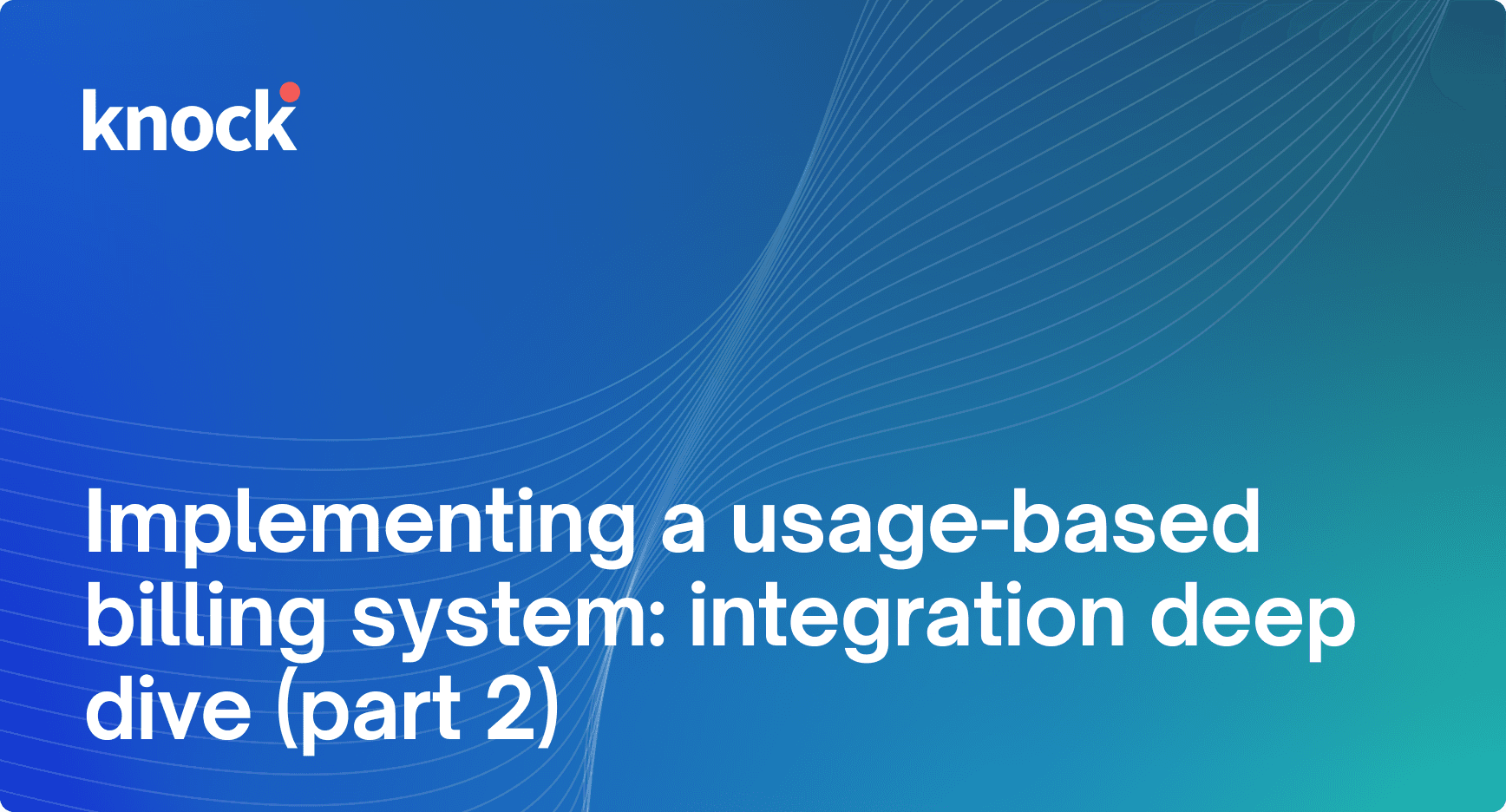 knock

Implementing a usage-based billing system: integration deep dive (part 2)